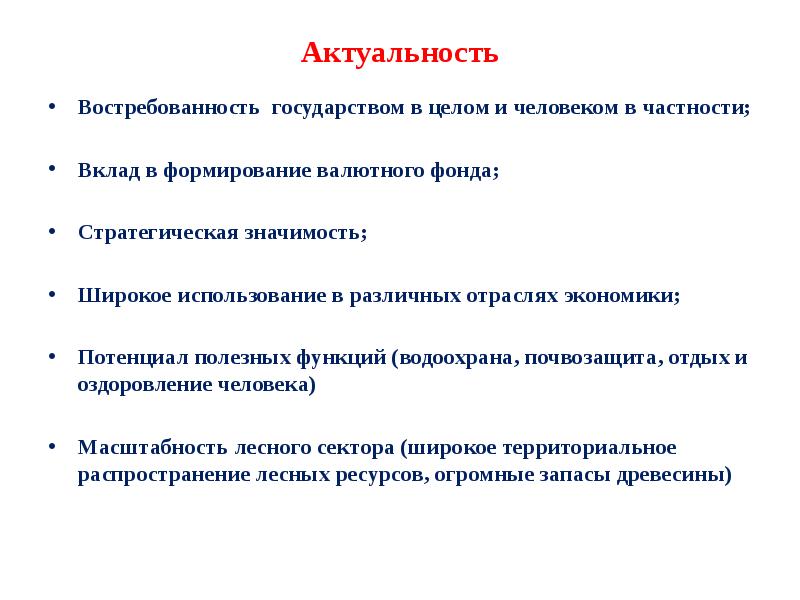 Актуальность

• Востребованность государством в целом и человеком в частности;

• Вклад в формирование валютного фонда;

• Стратегическая значимость;

• Широкое использование в различных отраслях экономики;

• Потенциал полезных функций (водоохрана, почвозащита, отдых и оздоровление человека)

• Масштабность лесного сектора (широкое территориальное распространение лесных ресурсов, огромные запасы древесины)